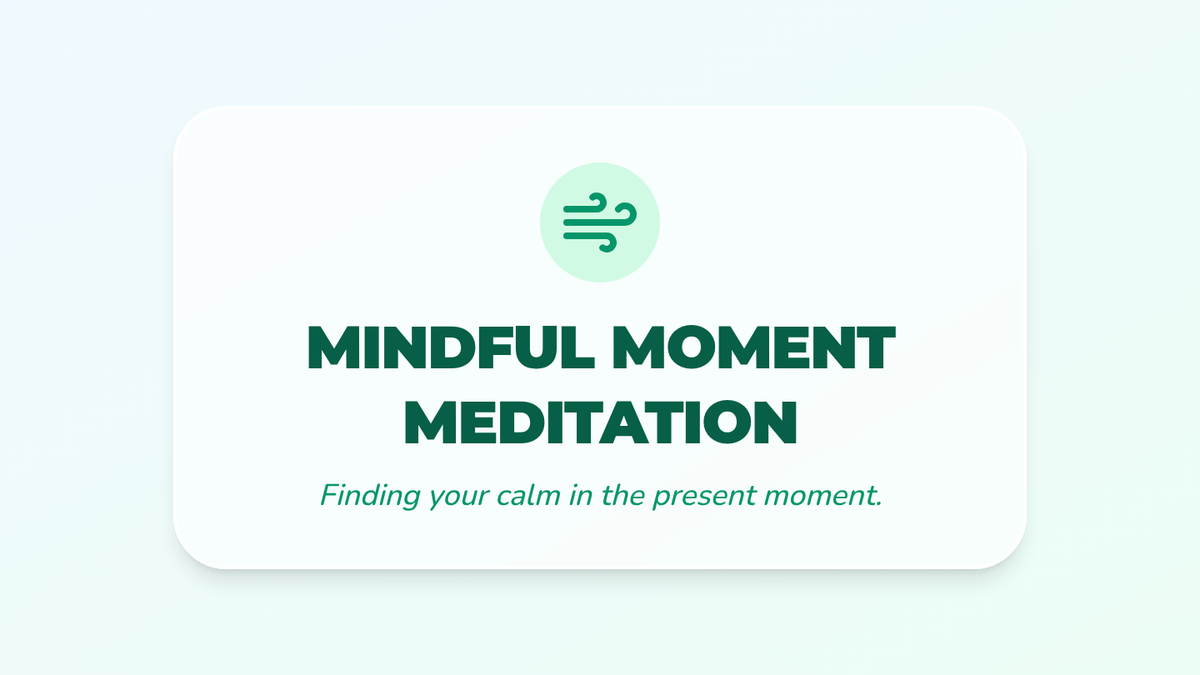 MINDFUL MOMENT MEDITATION

Finding your calm in the present moment.